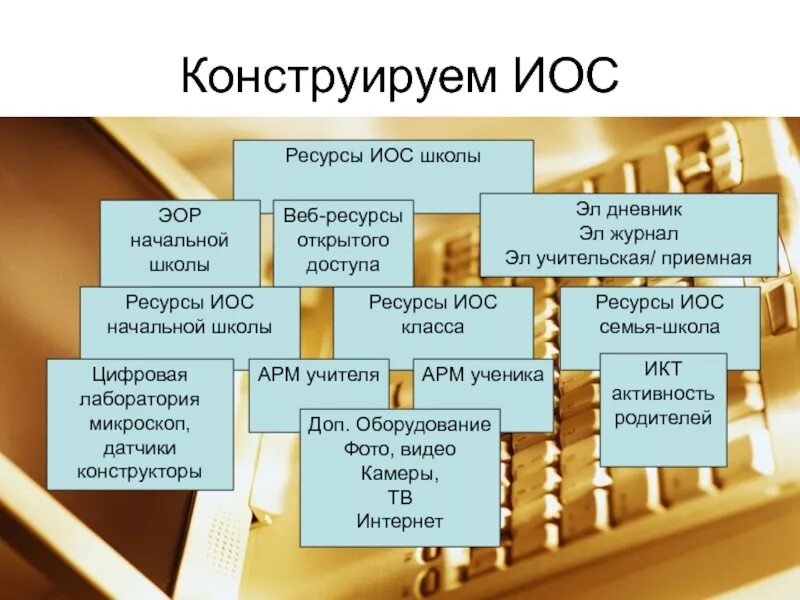 Конструируем ИОС

Ресурсы ИОС школы

ЭОР начальной школы

Веб-ресурсы открытого доступа

Эл дневник
Эл журнал
Эл учительская/ приемная

Ресурсы ИОС начальной школы

Ресурсы ИОС класса

Ресурсы ИОС семья-школа

Цифровая лаборатория микроскоп, датчики конструкторы

АРМ учителя

АРМ ученика

ИКТ активность родителей

Доп. Оборудование
Фото, видео
Камеры,
ТВ
Интернет